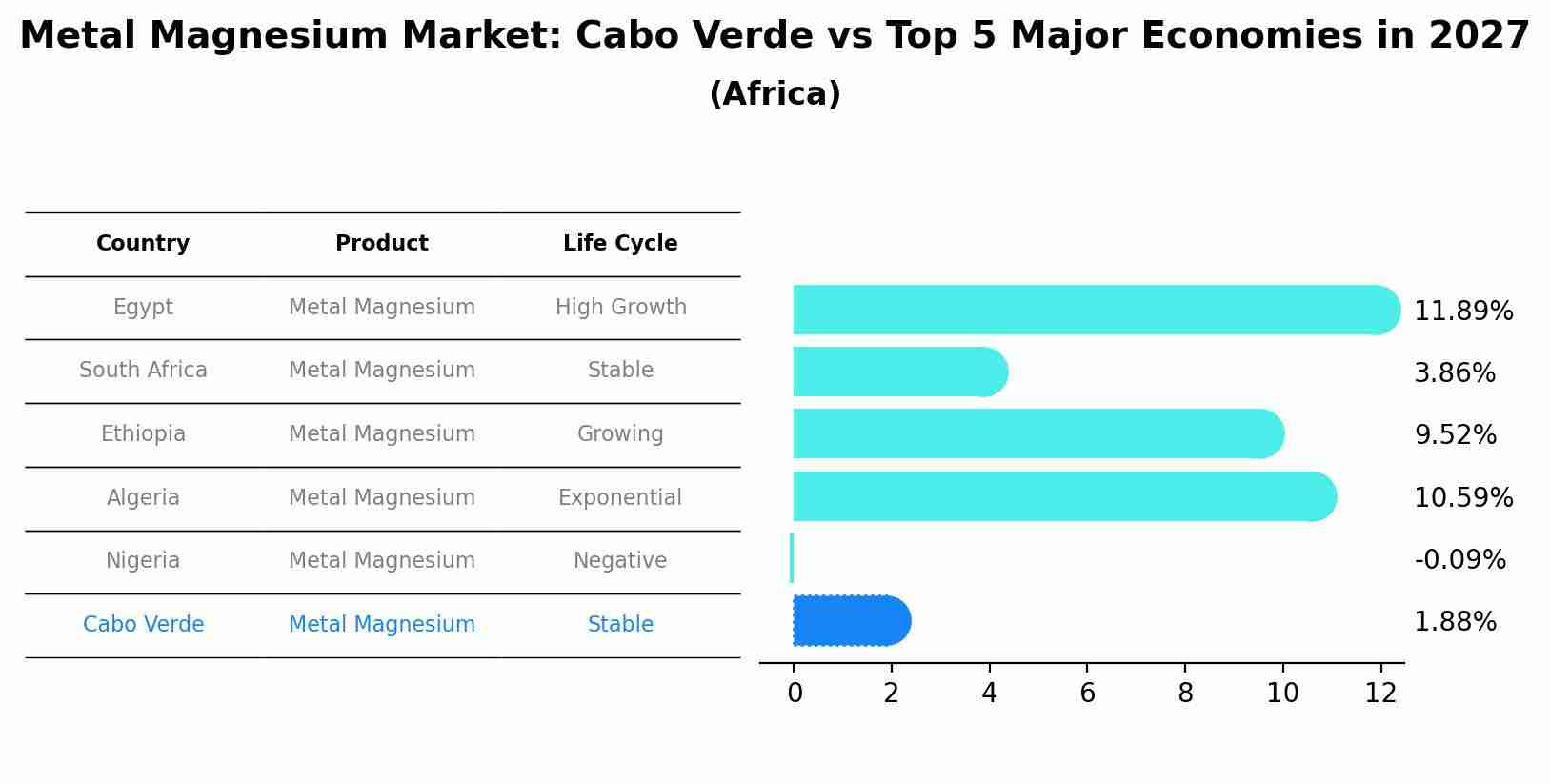 Metal Magnesium Market: Cabo Verde vs Top 5 Major Economies in 2027
(Africa)

| Country | Product | Life Cycle |
|---|---|---|
| Egypt | Metal Magnesium | High Growth |
| South Africa | Metal Magnesium | Stable |
| Ethiopia | Metal Magnesium | Growing |
| Algeria | Metal Magnesium | Exponential |
| Nigeria | Metal Magnesium | Negative |
| Cabo Verde | Metal Magnesium | Stable |

11.89%
3.86%
9.52%
10.59%
-0.09%
1.88%

0 2 4 6 8 10 12